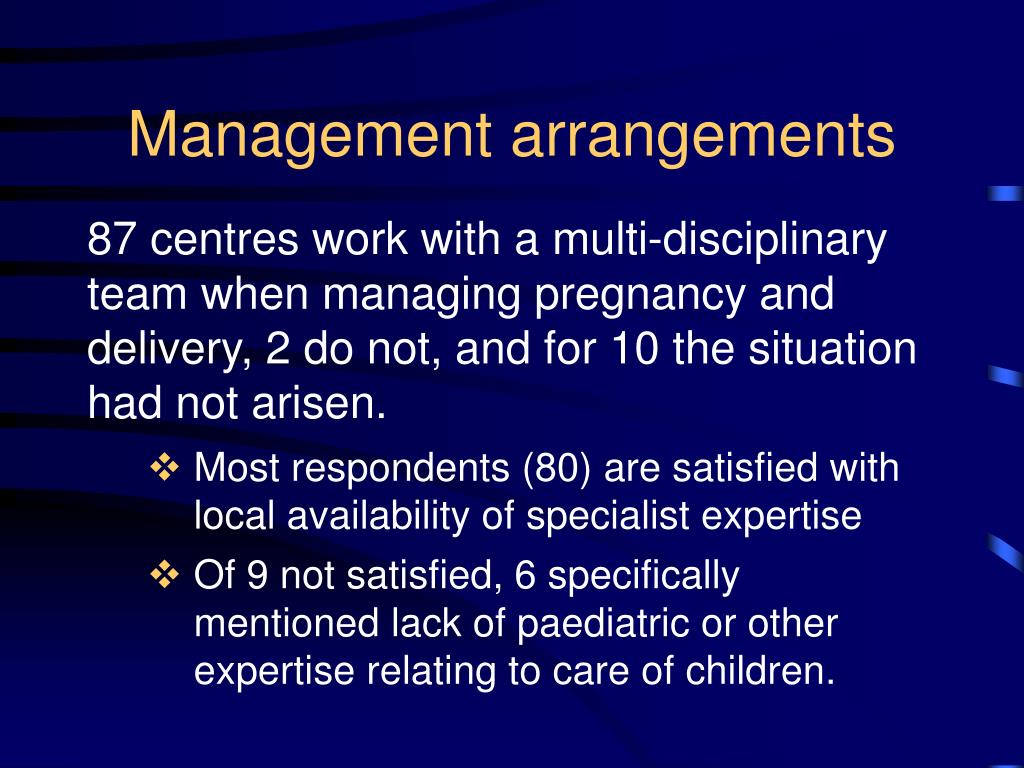 Management arrangements

87 centres work with a multi-disciplinary team when managing pregnancy and delivery, 2 do not, and for 10 the situation had not arisen.

❖ Most respondents (80) are satisfied with local availability of specialist expertise

❖ Of 9 not satisfied, 6 specifically mentioned lack of paediatric or other expertise relating to care of children.